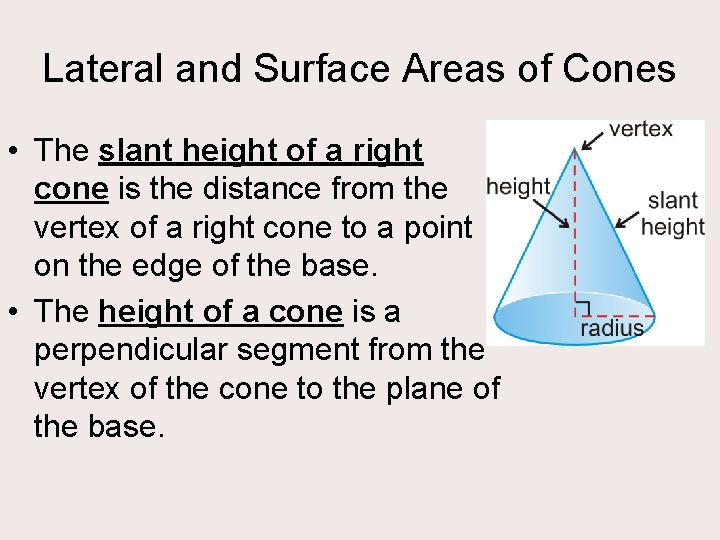 Lateral and Surface Areas of Cones

• The slant height of a right cone is the distance from the vertex of a right cone to a point on the edge of the base.

• The height of a cone is a perpendicular segment from the vertex of the cone to the plane of the base.

vertex

height

slant height

radius